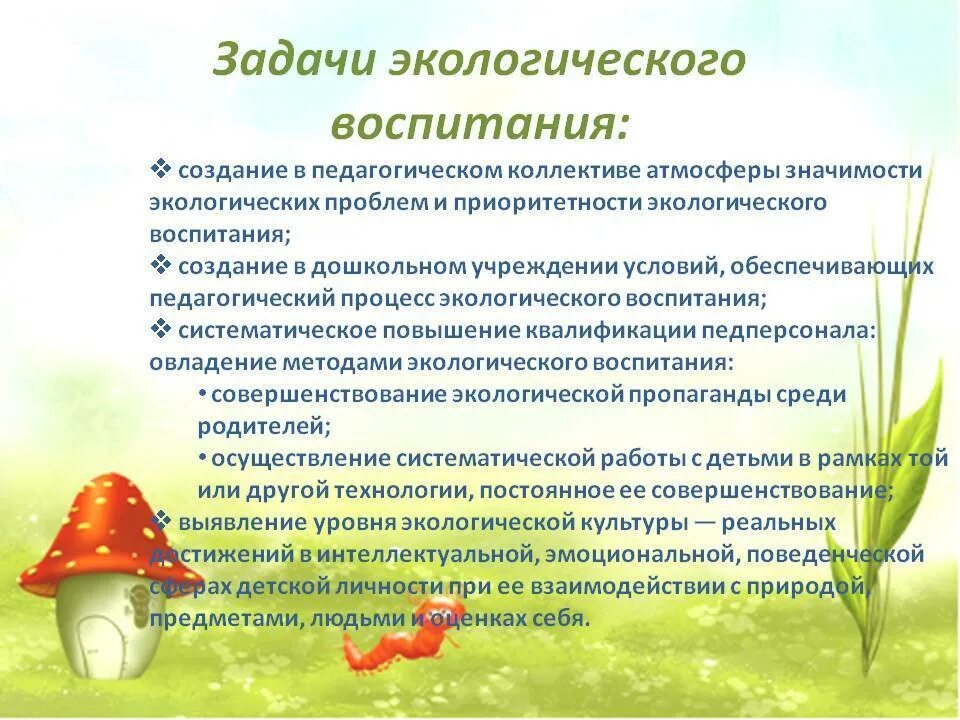 Задачи экологического воспитания:

❖ создание в педагогическом коллективе атмосферы значимости экологических проблем и приоритетности экологического воспитания;
❖ создание в дошкольном учреждении условий, обеспечивающих педагогический процесс экологического воспитания;
❖ систематическое повышение квалификации педперсонала: овладение методами экологического воспитания:
• совершенствование экологической пропаганды среди родителей;
• осуществление систематической работы с детьми в рамках той или другой технологии, постоянное ее совершенствование;
❖ выявление уровня экологической культуры — реальных достижений в интеллектуальной, эмоциональной, поведенческой сферах детской личности при ее взаимодействии с природой, предметами, людьми и оценках себя.